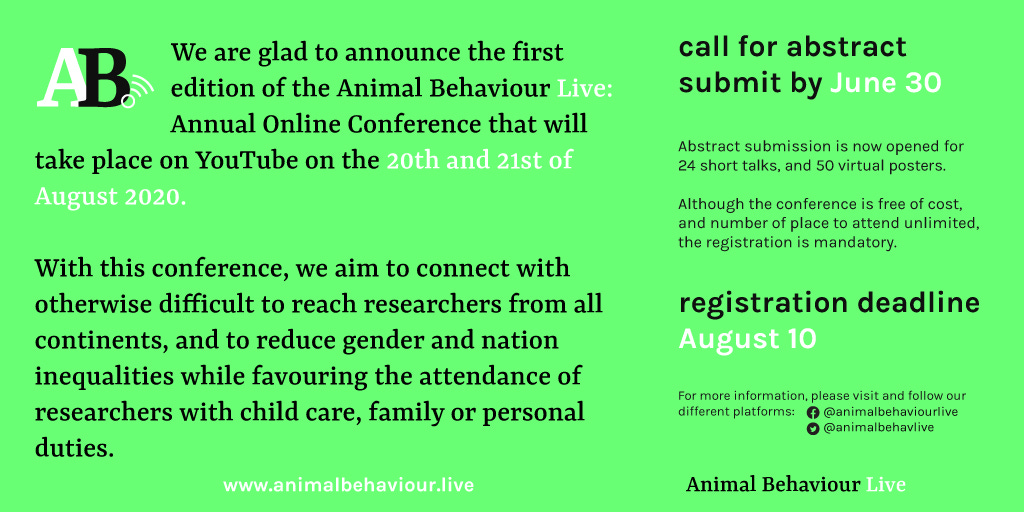 AB

We are glad to announce the first edition of the Animal Behaviour Live: Annual Online Conference that will take place on YouTube on the 20th and 21st of August 2020.

With this conference, we aim to connect with otherwise difficult to reach researchers from all continents, and to reduce gender and nation inequalities while favouring the attendance of researchers with child care, family or personal duties.

www.animalbehaviour.live

call for abstract
submit by June 30

Abstract submission is now opened for 24 short talks, and 50 virtual posters.

Although the conference is free of cost, and number of place to attend unlimited, the registration is mandatory.

registration deadline
August 10

For more information, please visit and follow our different platforms: @animalbehaviourlive
@animalbehavlive

Animal Behaviour Live